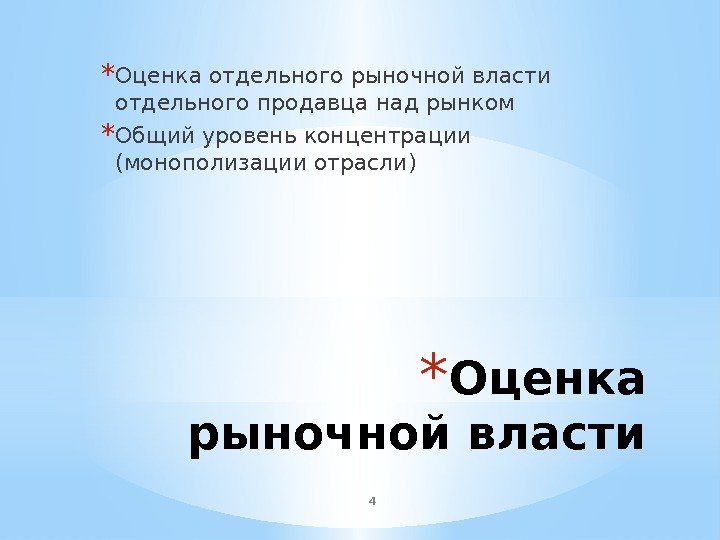 *Оценка отдельного рыночной власти отдельного продавца над рынком

*Общий уровень концентрации (монополизации отрасли)

*Оценка рыночной власти

4